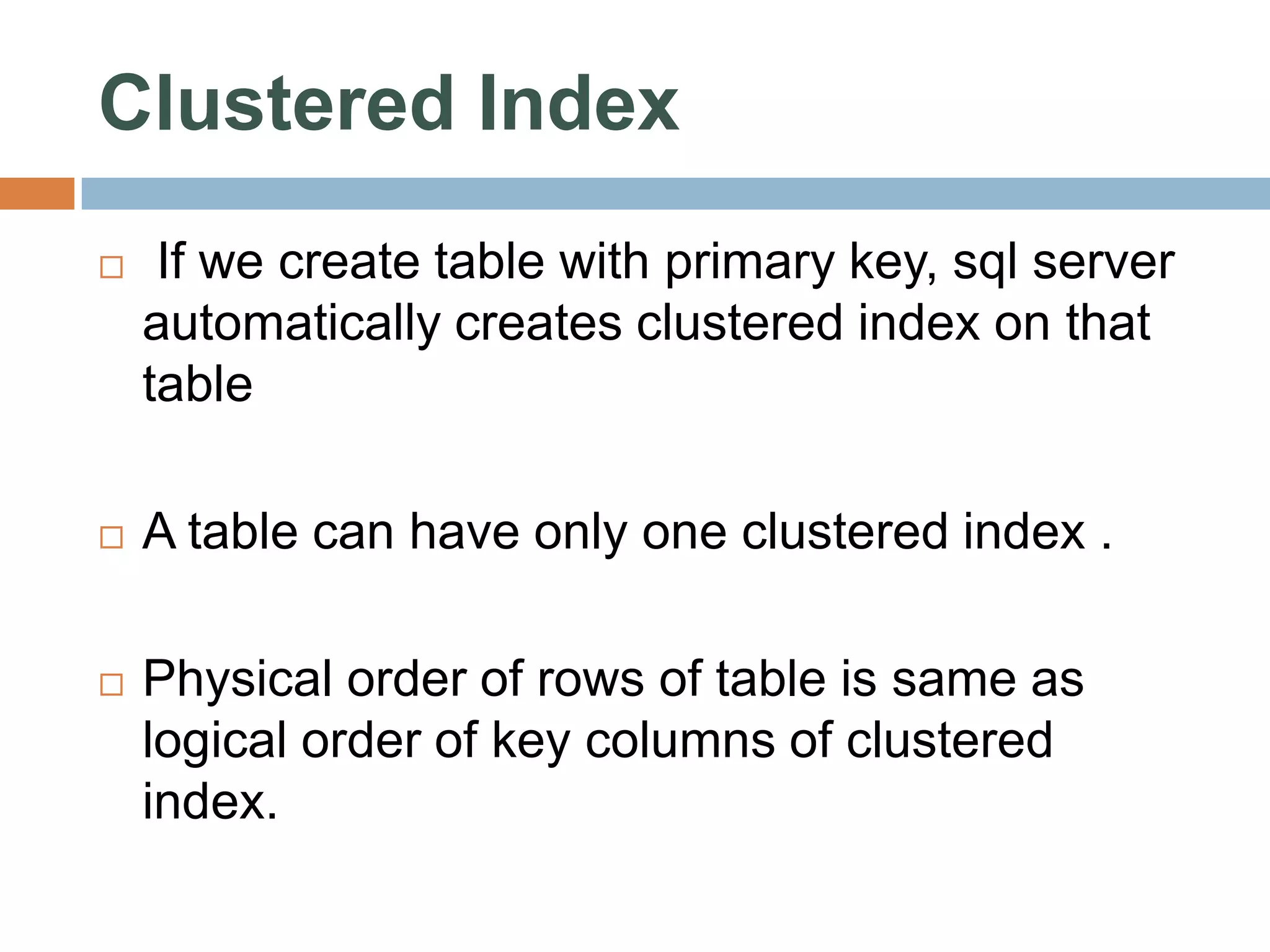 Clustered Index

□ If we create table with primary key, sql server automatically creates clustered index on that table

□ A table can have only one clustered index .

□ Physical order of rows of table is same as logical order of key columns of clustered index.